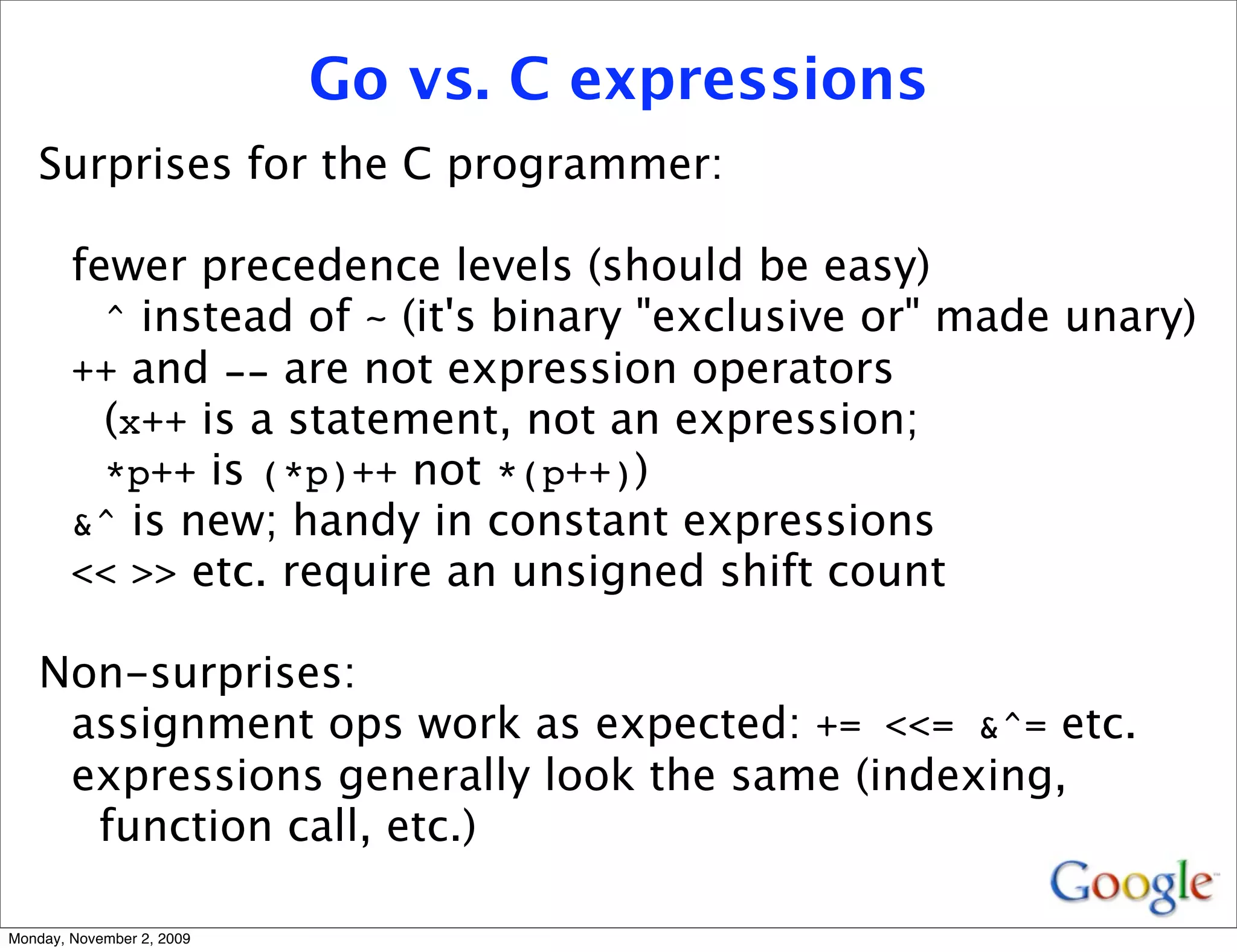 Go vs. C expressions

Surprises for the C programmer:

fewer precedence levels (should be easy)
^ instead of ~ (it's binary "exclusive or" made unary)
++ and -- are not expression operators
(x++ is a statement, not an expression;
*p++ is (*p)++ not *(p++))
&^ is new; handy in constant expressions
<< >> etc. require an unsigned shift count

Non-surprises:
assignment ops work as expected: += <<= &^= etc.
expressions generally look the same (indexing, function call, etc.)

Google

Monday, November 2, 2009